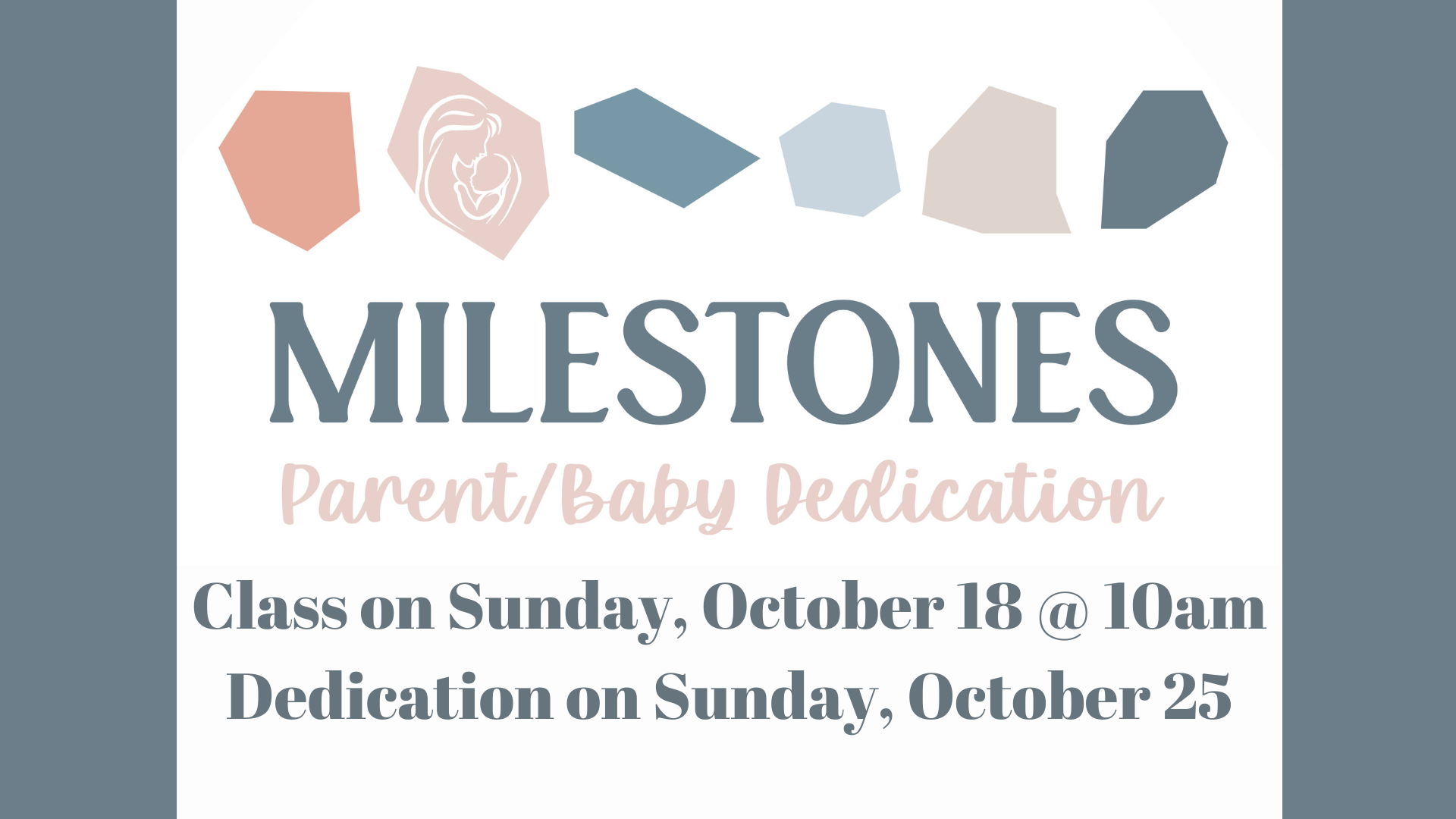 MILESTONES
Parent/Baby Dedication

Class on Sunday, October 18 @ 10am
Dedication on Sunday, October 25